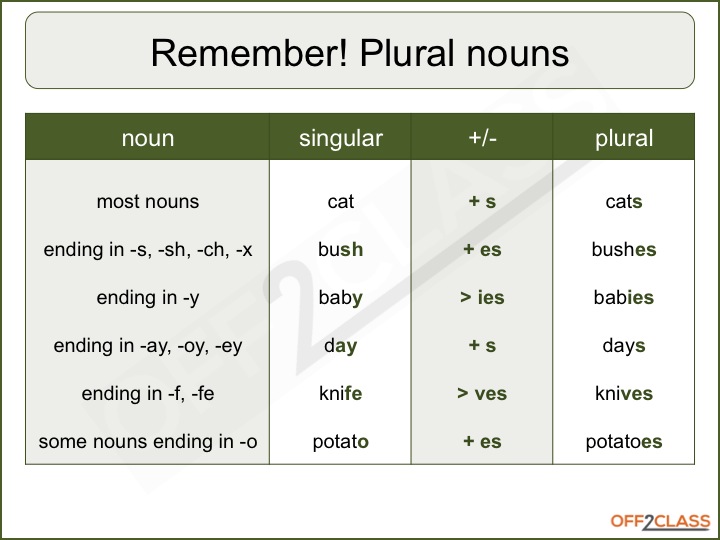 Remember! Plural nouns

| noun | singular | +/- | plural |
|---|---|---|---|
| most nouns | cat | + s | cats |
| ending in -s, -sh, -ch, -x | bush | + es | bushes |
| ending in -y | baby | > ies | babies |
| ending in -ay, -oy, -ey | day | + s | days |
| ending in -f, -fe | knife | > ves | knives |
| some nouns ending in -o | potato | + es | potatoes |

OFF2CLASS

OFF2CLASS